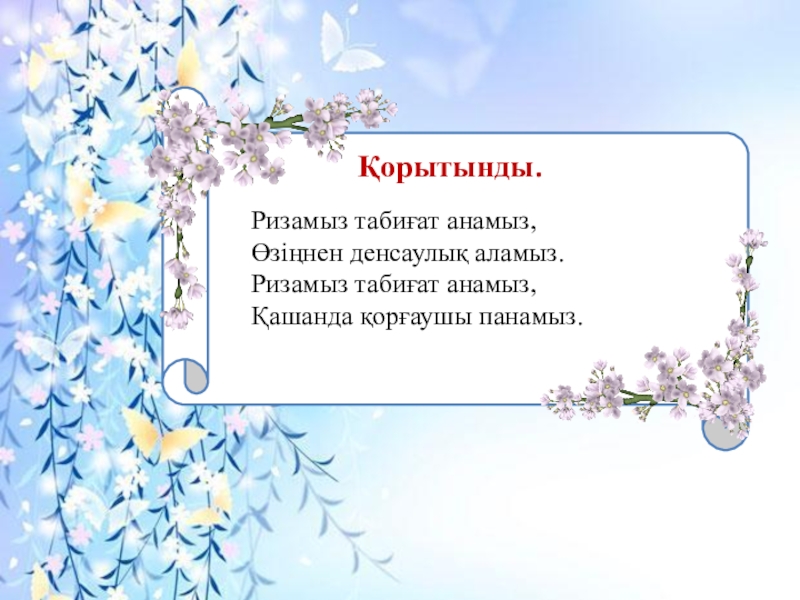 Қорытынды.

Ризамыз табиғат анамыз,
Өзіңнен денсаулық аламыз.
Ризамыз табиғат анамыз,
Қашанда қорғаушы панамыз.